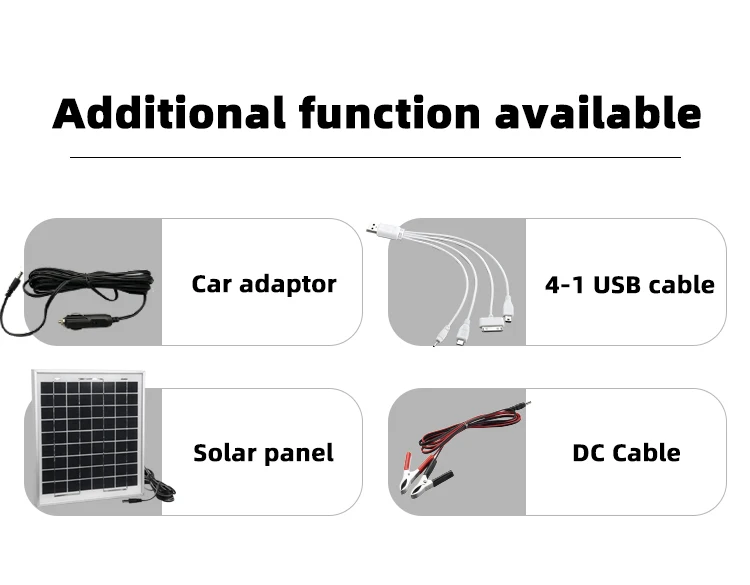 Additional function available

Car adaptor

4-1 USB cable

Solar panel

DC Cable